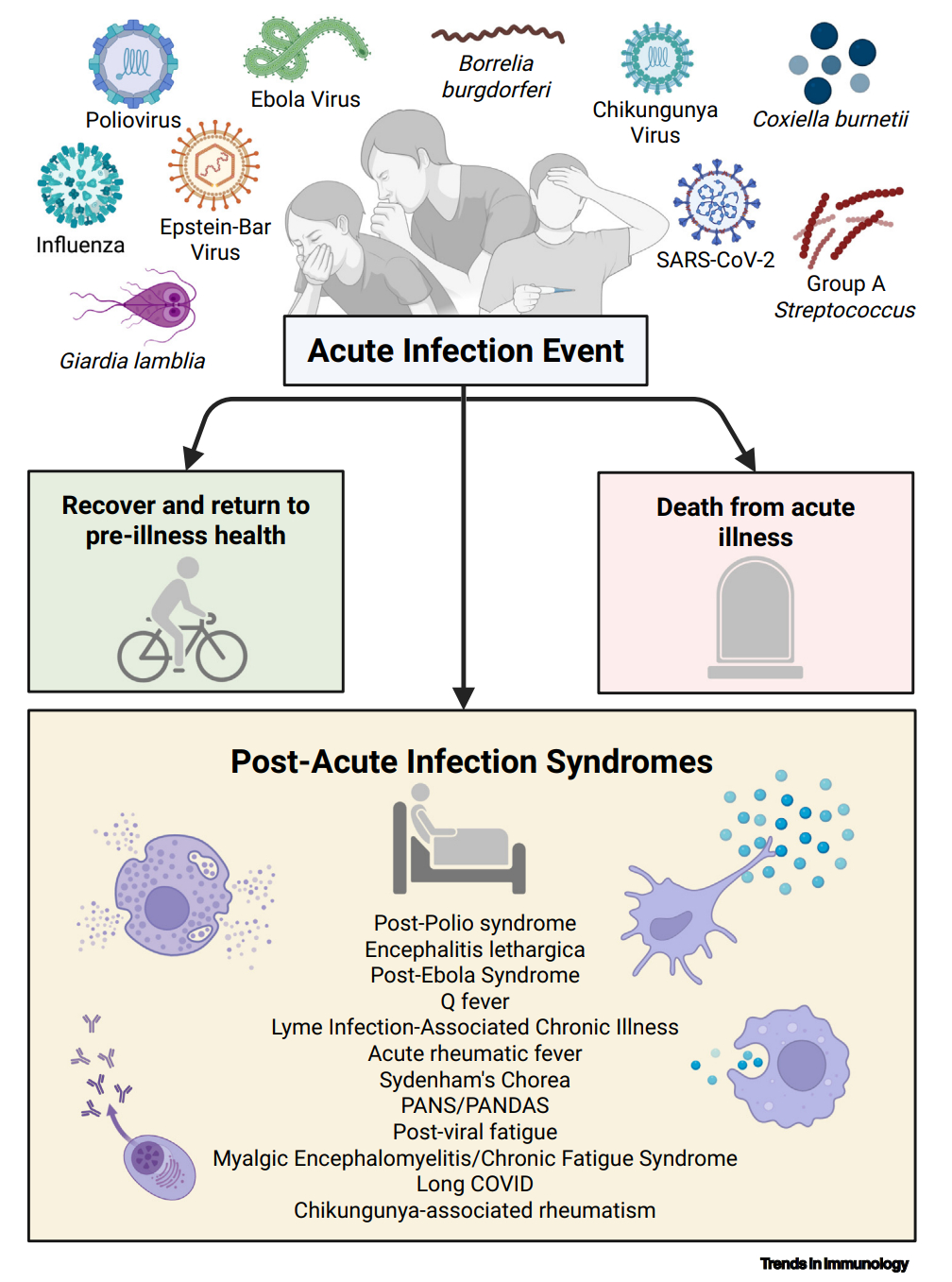 Poliovirus

Ebola Virus

Borrelia burgdorferi

Chikungunya Virus

Coxiella burnetii

Influenza

Epstein-Bar Virus

SARS-CoV-2

Group A Streptococcus

Giardia lamblia

Acute Infection Event

Recover and return to pre-illness health

Death from acute illness

Post-Acute Infection Syndromes

Post-Polio syndrome
Encephalitis lethargica
Post-Ebola Syndrome
Q fever
Lyme Infection-Associated Chronic Illness
Acute rheumatic fever
Sydenham's Chorea
PANS/PANDAS
Post-viral fatigue
Myalgic Encephalomyelitis/Chronic Fatigue Syndrome
Long COVID
Chikungunya-associated rheumatism

Trends in Immunology